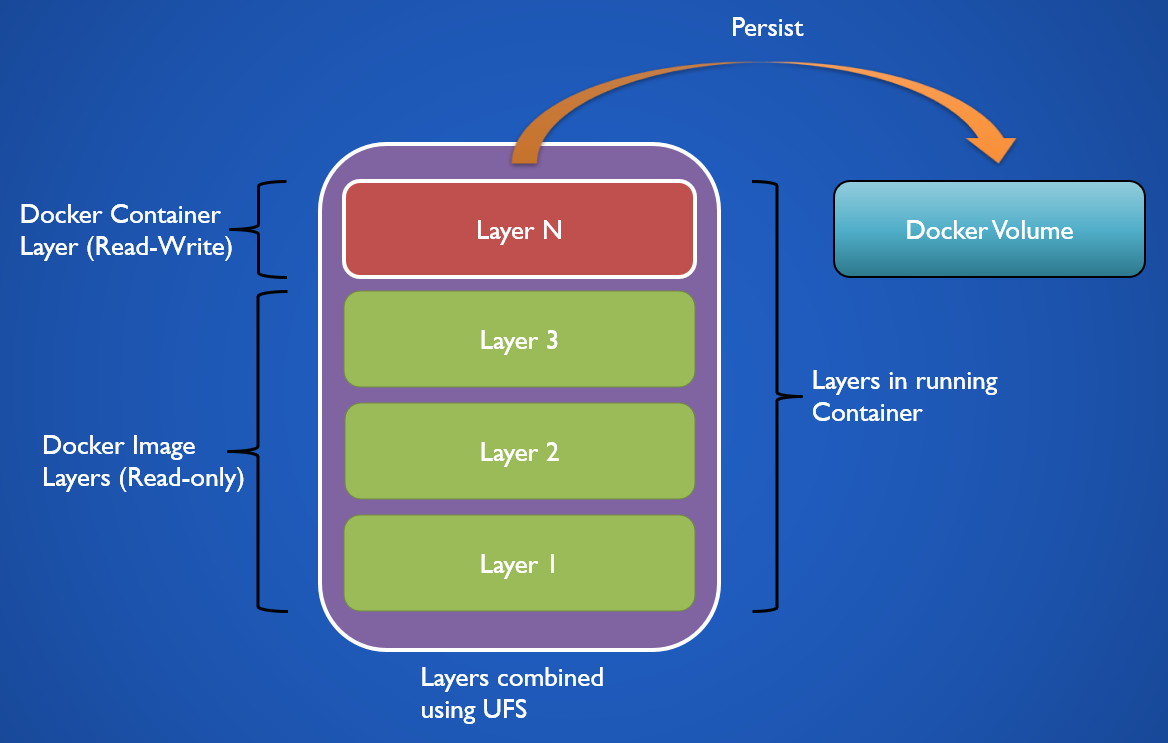 Persist

Docker Container Layer (Read-Write)

Layer N

Docker Volume

Layer 3

Layers in running Container

Docker Image Layers (Read-only)

Layer 2

Layer 1

Layers combined using UFS